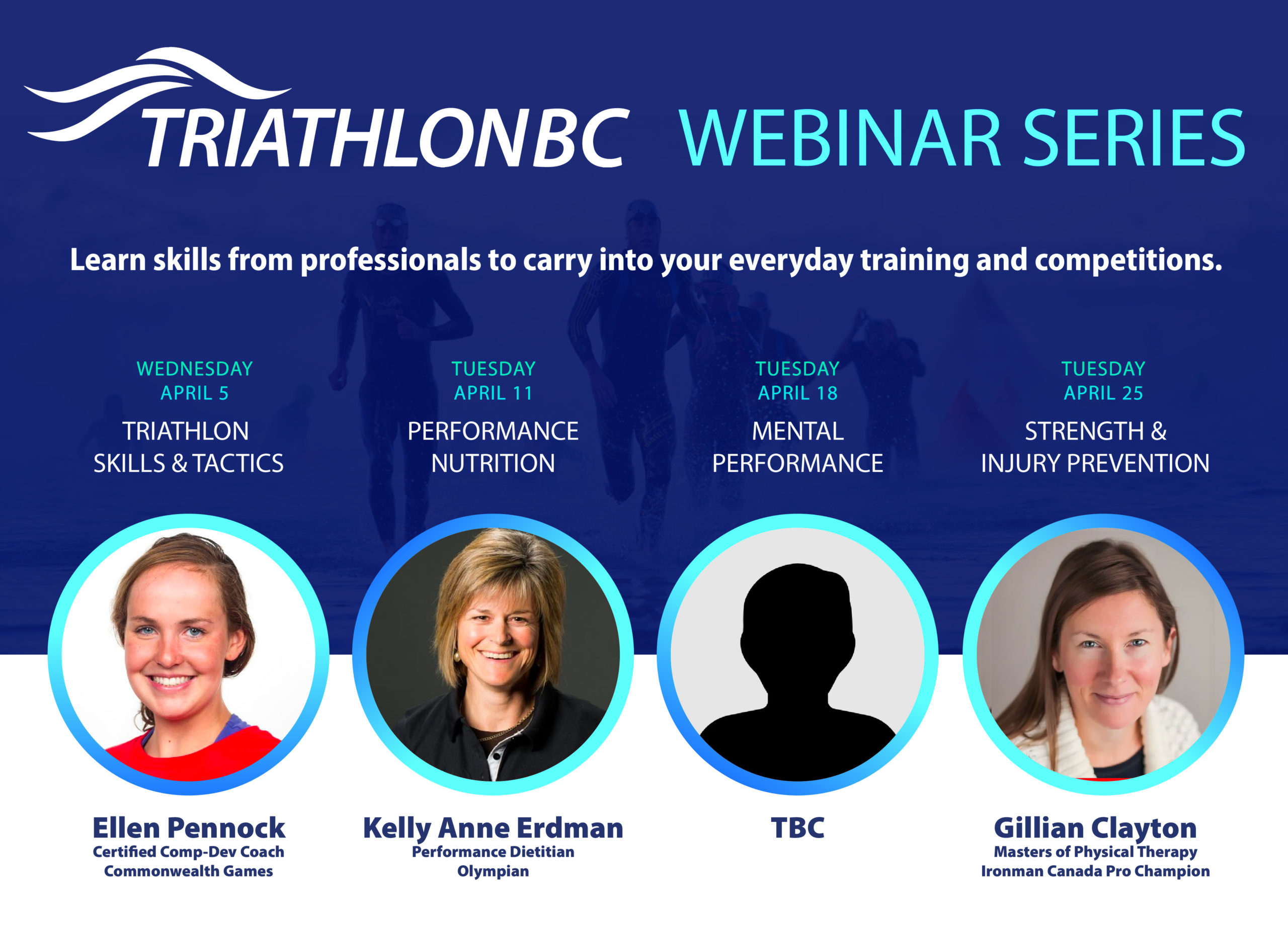 TRIATHLONBC WEBINAR SERIES

Learn skills from professionals to carry into your everyday training and competitions.

WEDNESDAY
APRIL 5
TRIATHLON
SKILLS & TACTICS

Ellen Pennock
Certified Comp-Dev Coach
Commonwealth Games

TUESDAY
APRIL 11
PERFORMANCE
NUTRITION

Kelly Anne Erdman
Performance Dietitian
Olympian

TUESDAY
APRIL 18
MENTAL
PERFORMANCE

TBC

TUESDAY
APRIL 25
STRENGTH &
INJURY PREVENTION

Gillian Clayton
Masters of Physical Therapy
Ironman Canada Pro Champion